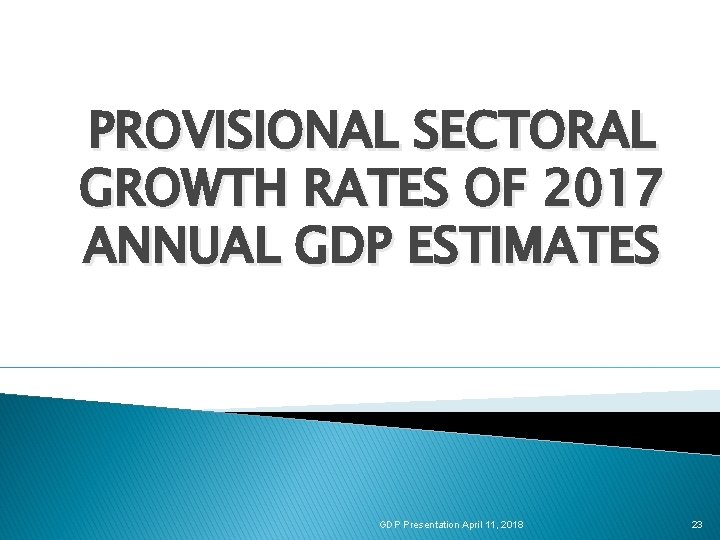 PROVISIONAL SECTORAL GROWTH RATES OF 2017 ANNUAL GDP ESTIMATES

GDP Presentation April 11, 2018

23